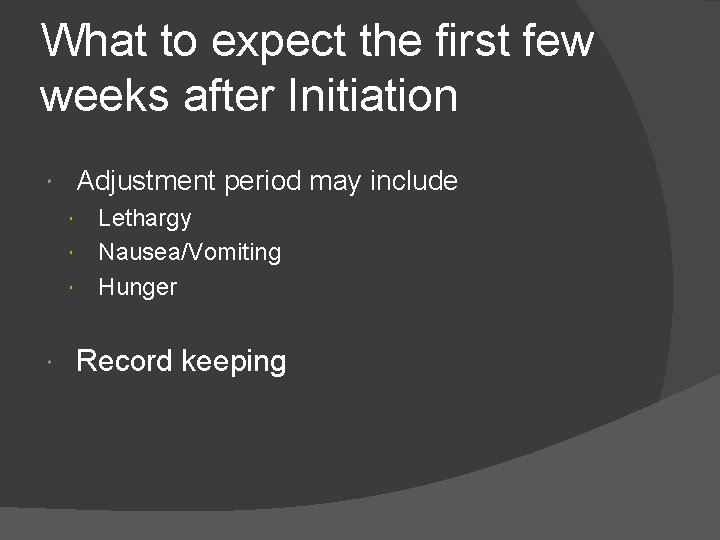 What to expect the first few weeks after Initiation

Adjustment period may include

Lethargy

Nausea/Vomiting

Hunger

Record keeping